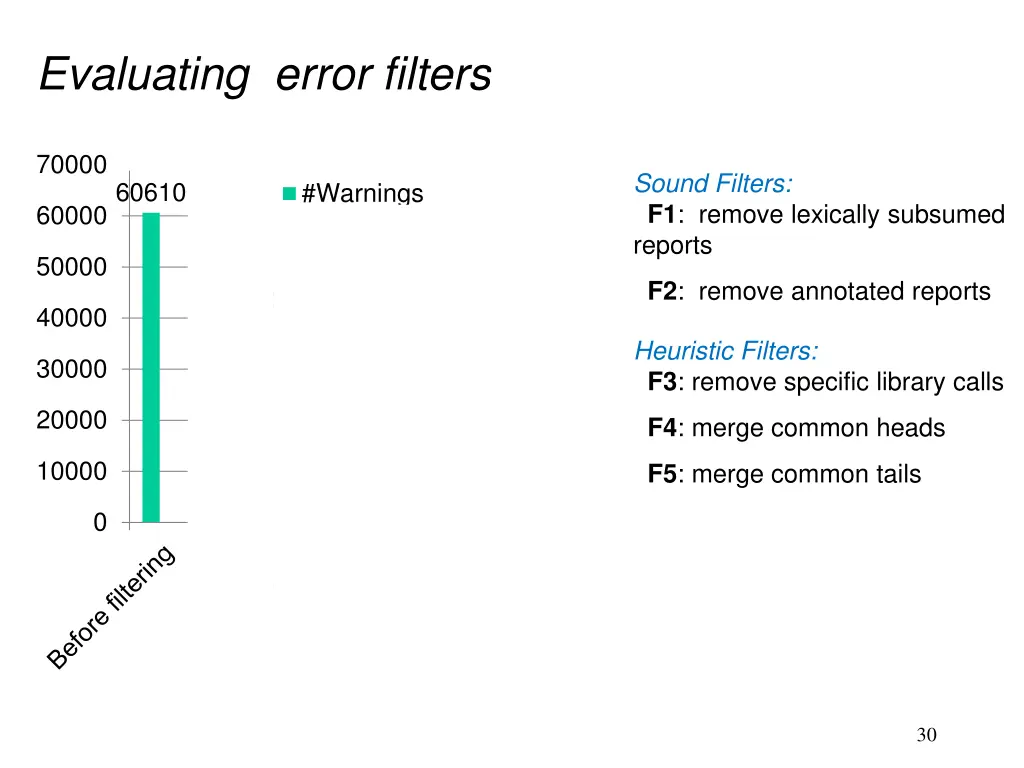 Evaluating error filters

70000
60000
50000
40000
30000
20000
10000
0

60610

#Warnings

Before filtering

Sound Filters:
F1: remove lexically subsumed reports

F2: remove annotated reports

Heuristic Filters:
F3: remove specific library calls

F4: merge common heads

F5: merge common tails

30